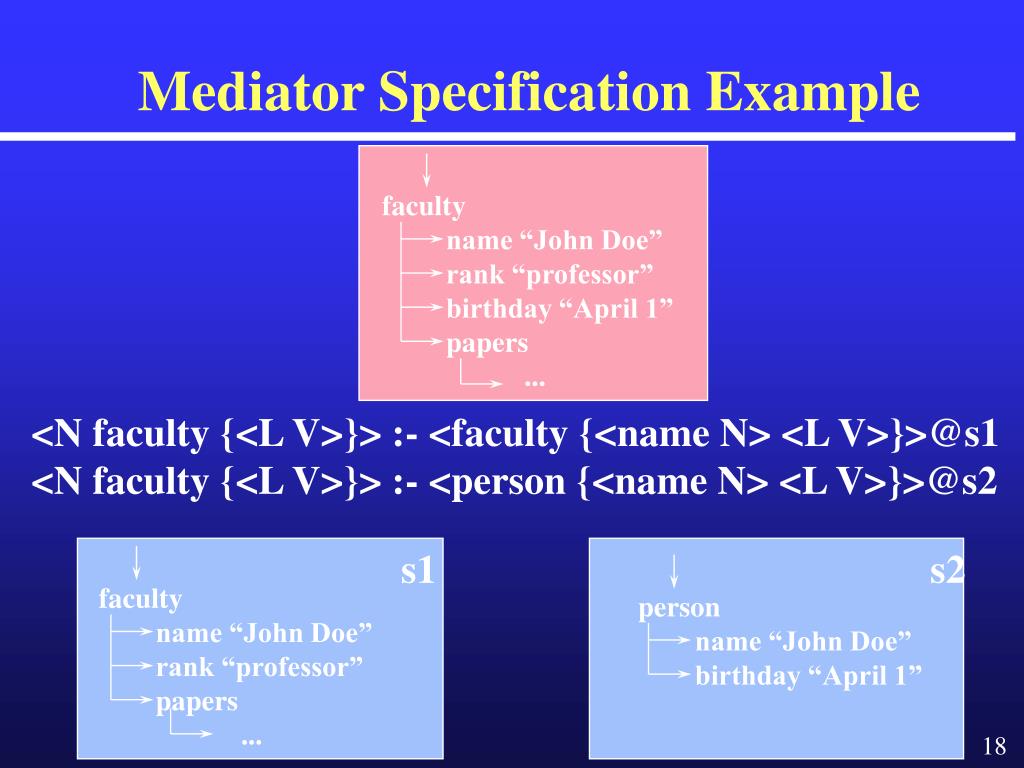 Mediator Specification Example

faculty
name “John Doe”
rank “professor”
birthday “April 1”
papers
...

<N faculty {<L V>}> :- <faculty {<name N> <L V>}>@s1
<N faculty {<L V>}> :- <person {<name N> <L V>}>@s2

s1
faculty
name “John Doe”
rank “professor”
papers
...

s2
person
name “John Doe”
birthday “April 1”

18